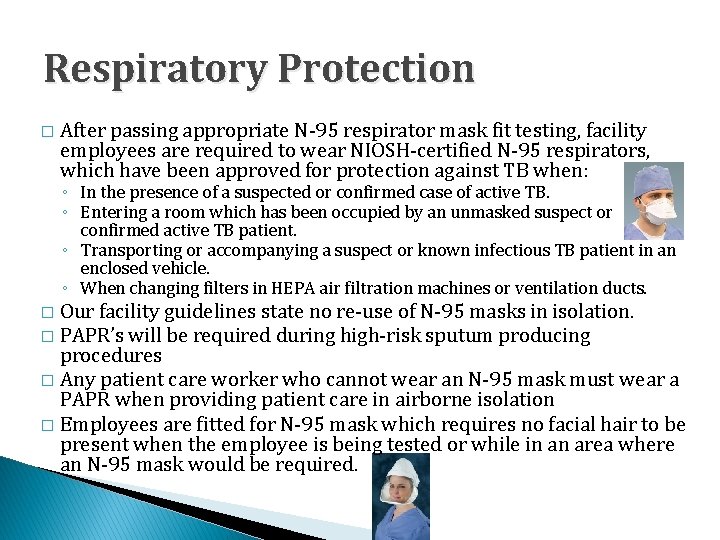 Respiratory Protection

□ After passing appropriate N-95 respirator mask fit testing, facility employees are required to wear NIOSH-certified N-95 respirators, which have been approved for protection against TB when:
◦ In the presence of a suspected or confirmed case of active TB.
◦ Entering a room which has been occupied by an unmasked suspect or confirmed active TB patient.
◦ Transporting or accompanying a suspect or known infectious TB patient in an enclosed vehicle.
◦ When changing filters in HEPA air filtration machines or ventilation ducts.
□ Our facility guidelines state no re-use of N-95 masks in isolation.
□ PAPR's will be required during high-risk sputum producing procedures
□ Any patient care worker who cannot wear an N-95 mask must wear a PAPR when providing patient care in airborne isolation
□ Employees are fitted for N-95 mask which requires no facial hair to be present when the employee is being tested or while in an area where an N-95 mask would be required.